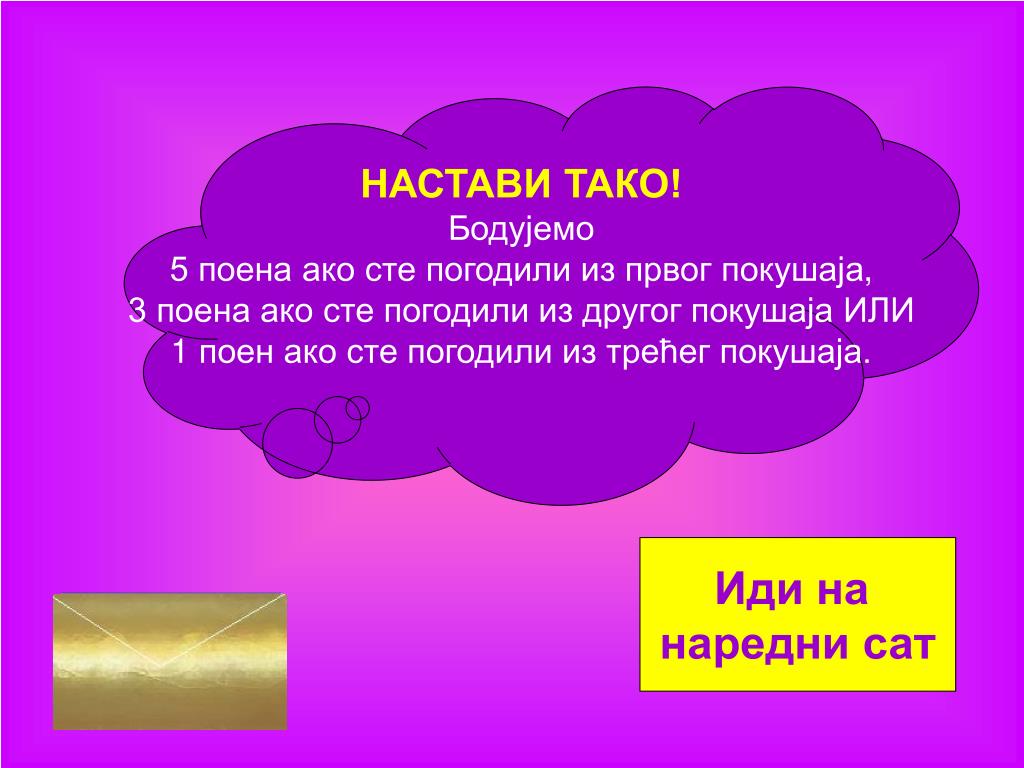 НАСТАВИ ТАКО!
Бодујемо
5 поена ако сте погодили из првог покушаја,
3 поена ако сте погодили из другог покушаја ИЛИ
1 поен ако сте погодили из трећег покушаја.

Иди на наредни сат